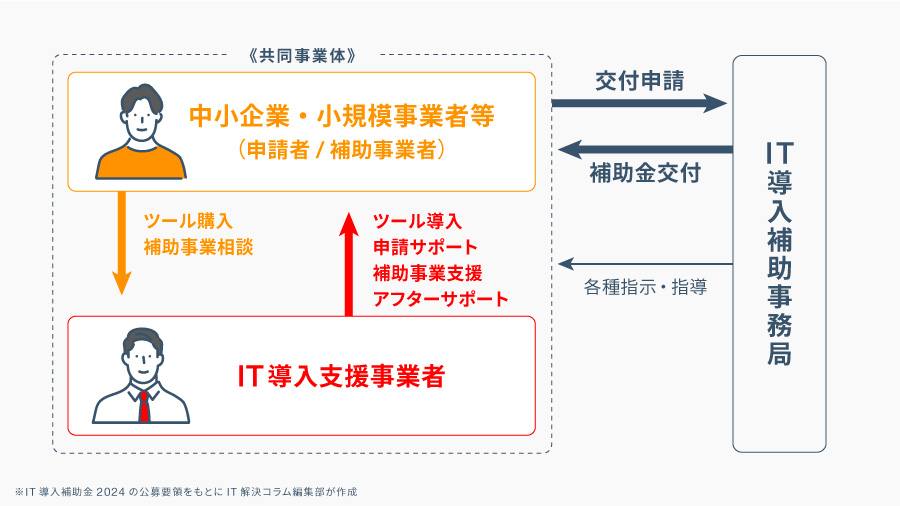 《共同事業体》

中小企業・小規模事業者等
（申請者 / 補助事業者）

ツール購入
補助事業相談

ツール導入
申請サポート
補助事業支援
アフターサポート

IT導入支援事業者

交付申請

補助金交付

各種指示・指導

IT導入補助事務局

※IT 導入補助金 2024 の公募要領をもとに IT 解決コラム編集部が作成